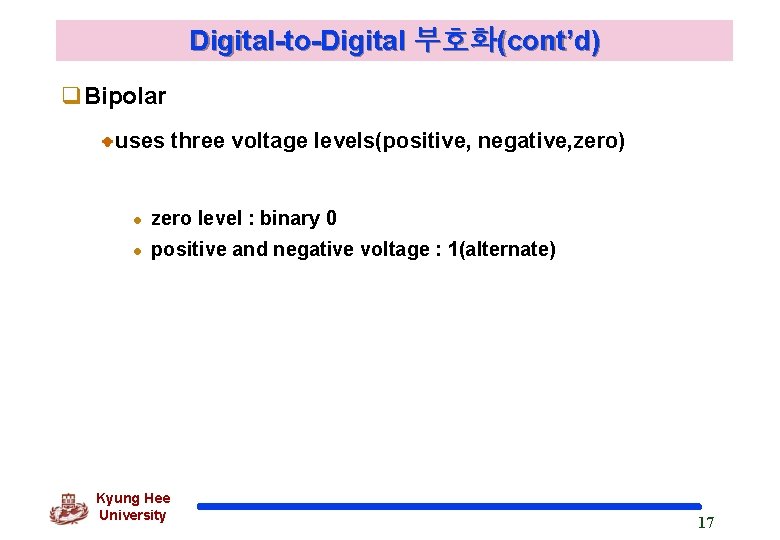 Digital-to-Digital 부호화(cont'd)

Bipolar

uses three voltage levels(positive, negative,zero)

zero level : binary 0

positive and negative voltage : 1(alternate)

Kyung Hee University

17